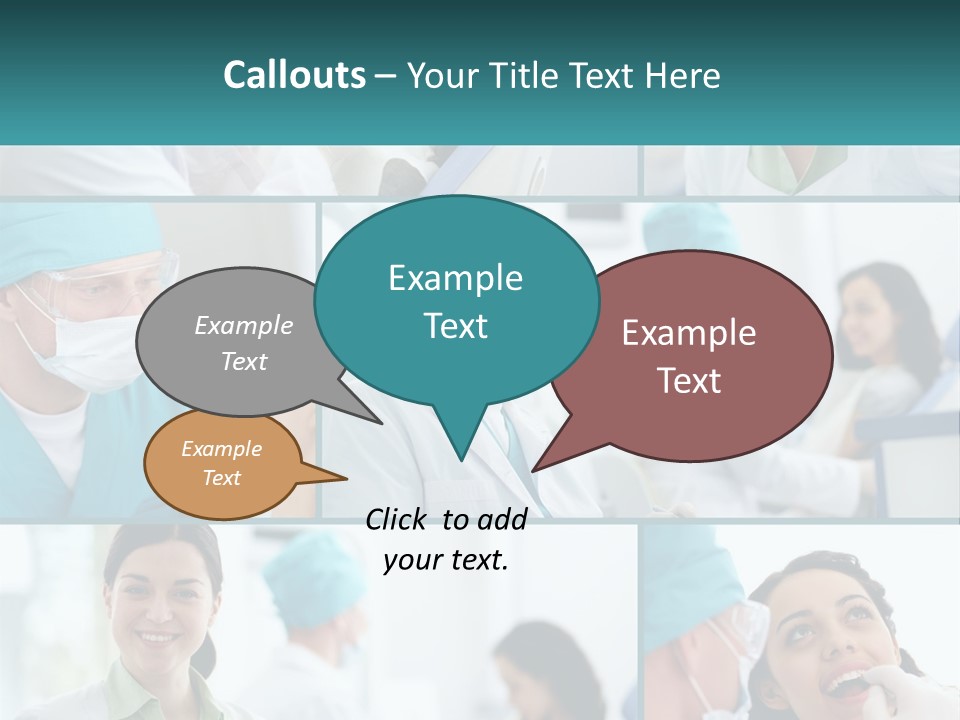 Callouts – Your Title Text Here

Example Text

Example Text

Example Text

Example Text

Click to add your text.